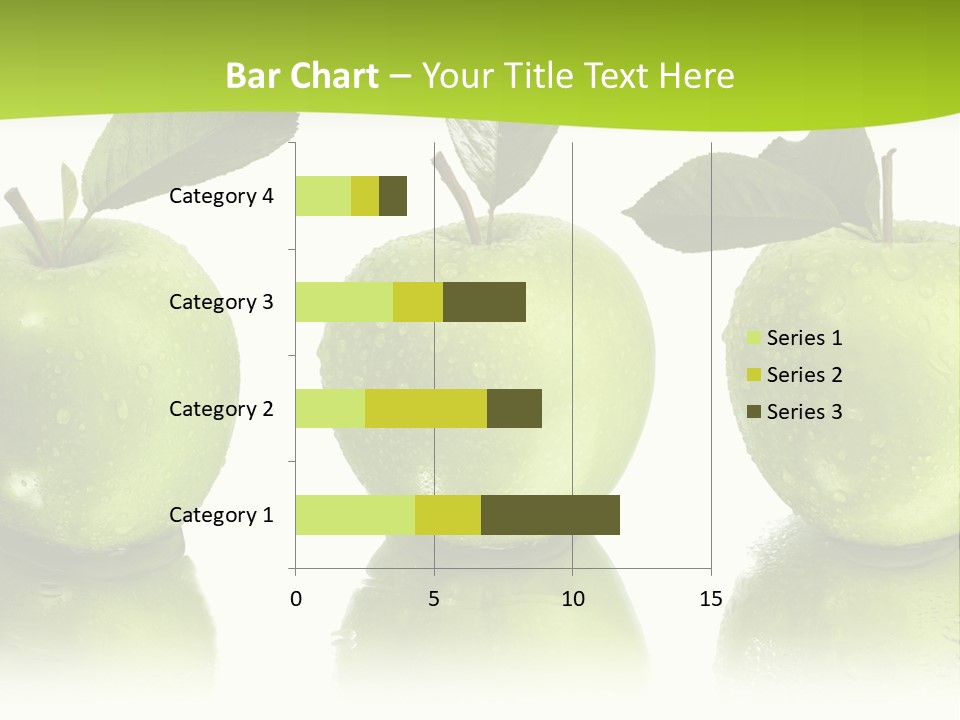 Bar Chart – Your Title Text Here

Category 4
Category 3
Category 2
Category 1

0
5
10
15

Series 1
Series 2
Series 3